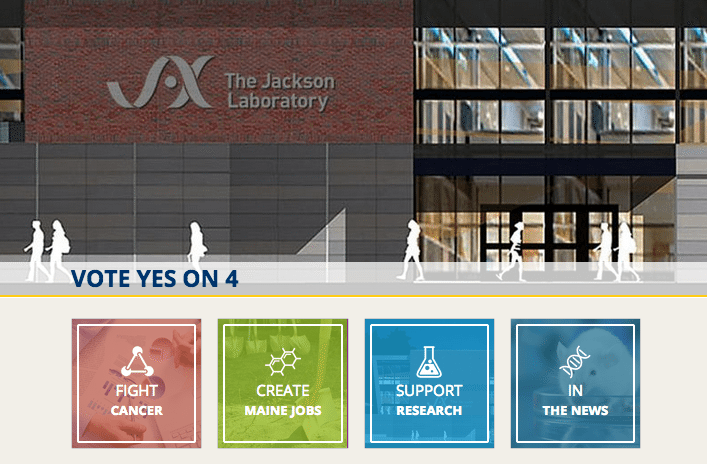 The Jackson Laboratory

VOTE YES ON 4

FIGHT CANCER

CREATE MAINE JOBS

SUPPORT RESEARCH

IN THE NEWS